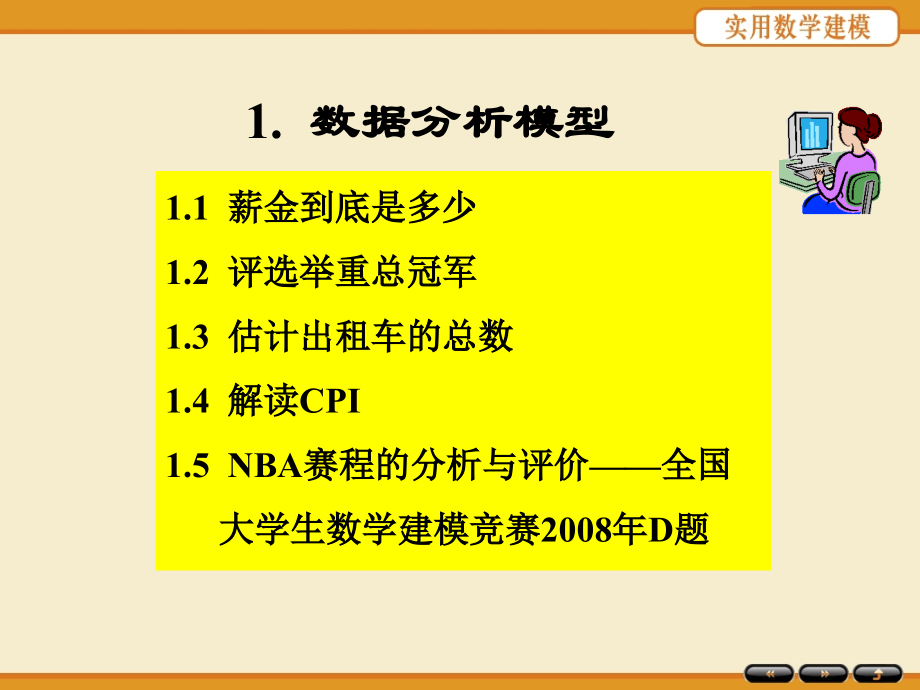 实用数学建模

1. 数据分析模型

1.1 薪金到底是多少

1.2 评选举重总冠军

1.3 估计出租车的总数

1.4 解读CPI

1.5 NBA赛程的分析与评价——全国大学生数学建模竞赛2008年D题